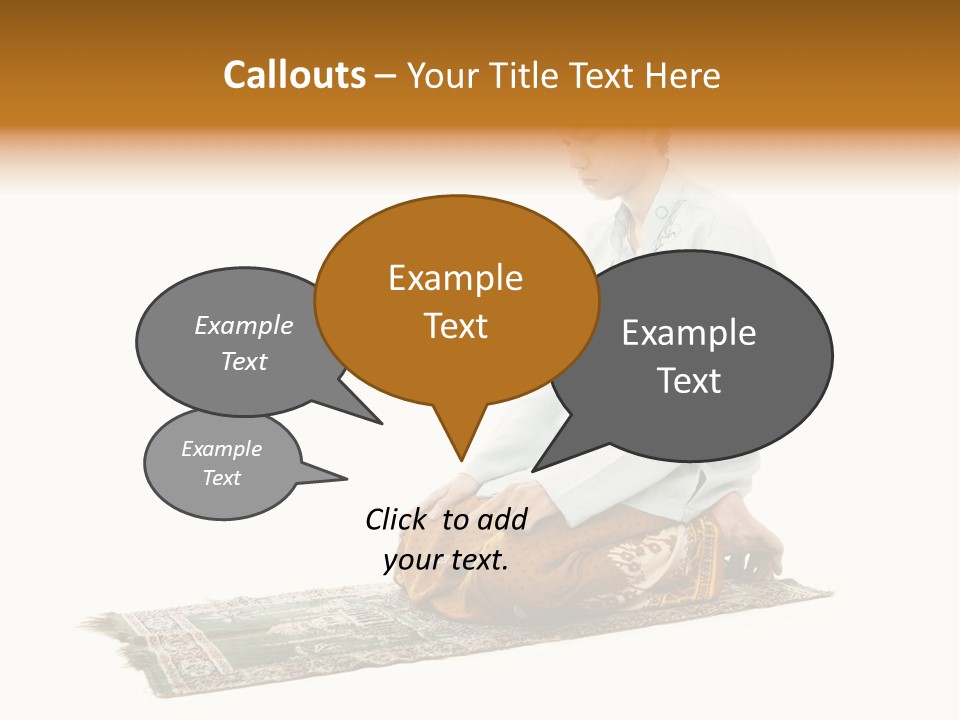 Callouts – Your Title Text Here

Example Text

Example Text

Example Text

Example Text

Click to add your text.